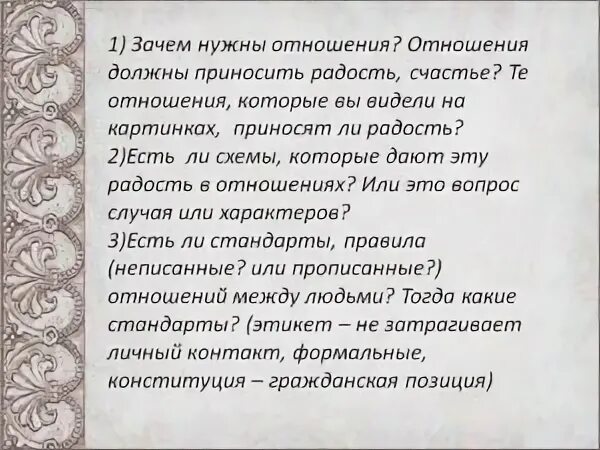 1) Зачем нужны отношения? Отношения должны приносить радость, счастье? Те отношения, которые вы видели на картинках, приносят ли радость?
2)Есть ли схемы, которые дают эту радость в отношениях? Или это вопрос случая или характеров?
3)Есть ли стандарты, правила (неписанные? или прописанные?) отношений между людьми? Тогда какие стандарты? (этикет – не затрагивает личный контакт, формальные, конституция – гражданская позиция)